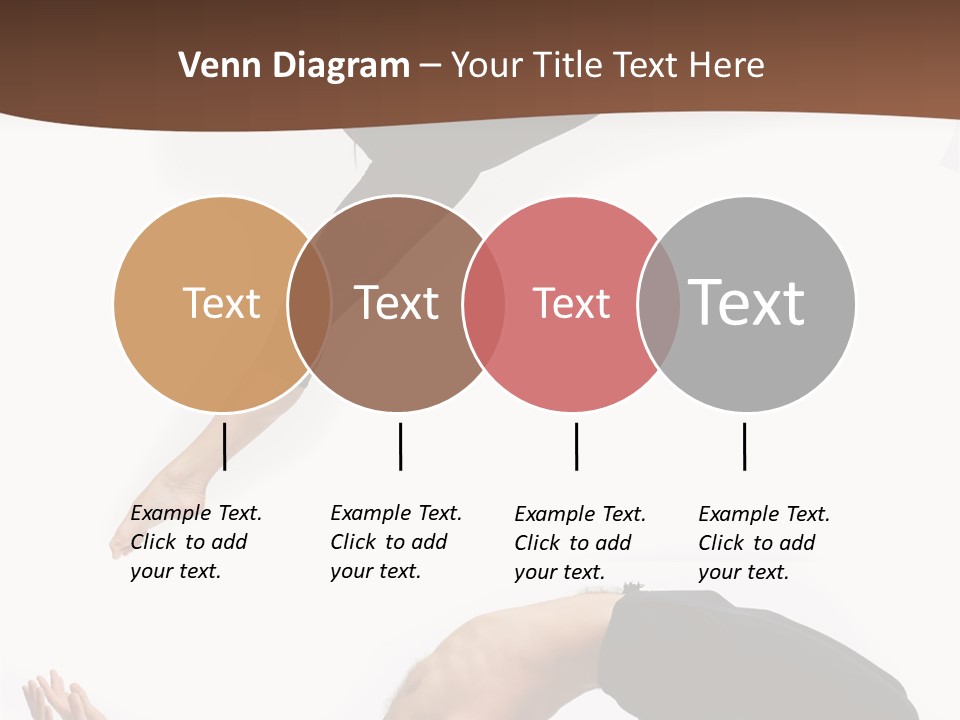 Venn Diagram – Your Title Text Here

Text

Text

Text

Text

Example Text. Click to add your text.

Example Text. Click to add your text.

Example Text. Click to add your text.

Example Text. Click to add your text.